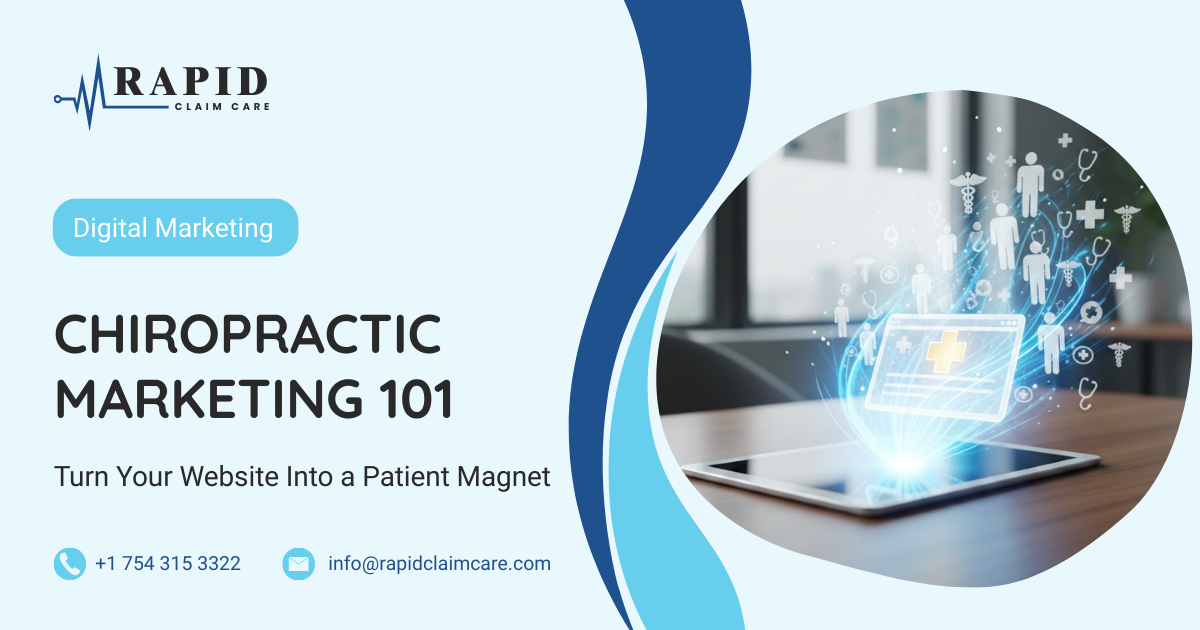 RAPID
CLAIM CARE

Digital Marketing

CHIROPRACTIC MARKETING 101

Turn Your Website Into a Patient Magnet

+1 754 315 3322

info@rapidclaimcare.com